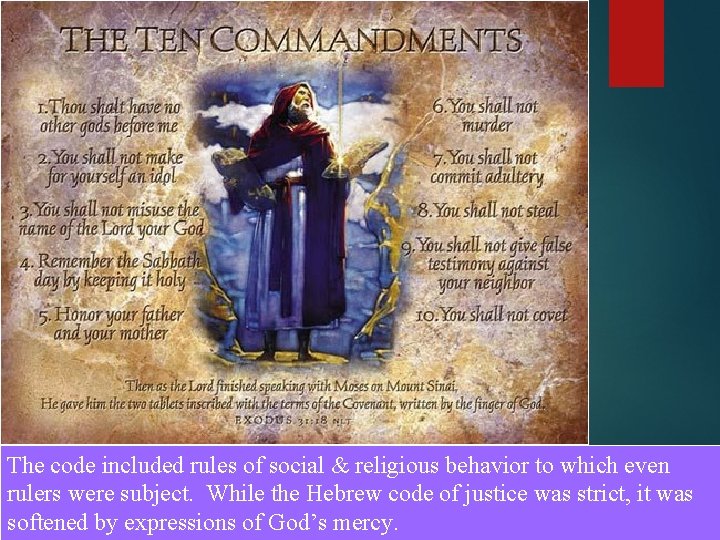 THE TEN COMMANDMENTS

1. Thou shalt have no other gods before me

2. You shall not make for yourself an idol

3. You shall not misuse the name of the Lord your God

4. Remember the Sabbath day by keeping it holy

5. Honor your father and your mother

6. You shall not murder

7. You shall not commit adultery

8. You shall not steal

9. You shall not give false testimony against your neighbor

10. You shall not covet

Then as the Lord finished speaking with Moses on Mount Sinai, He gave him the two tablets inscribed with the terms of the Covenant, written by the finger of God.
EXODUS 31:18 NLT

The code included rules of social & religious behavior to which even rulers were subject. While the Hebrew code of justice was strict, it was softened by expressions of God's mercy.